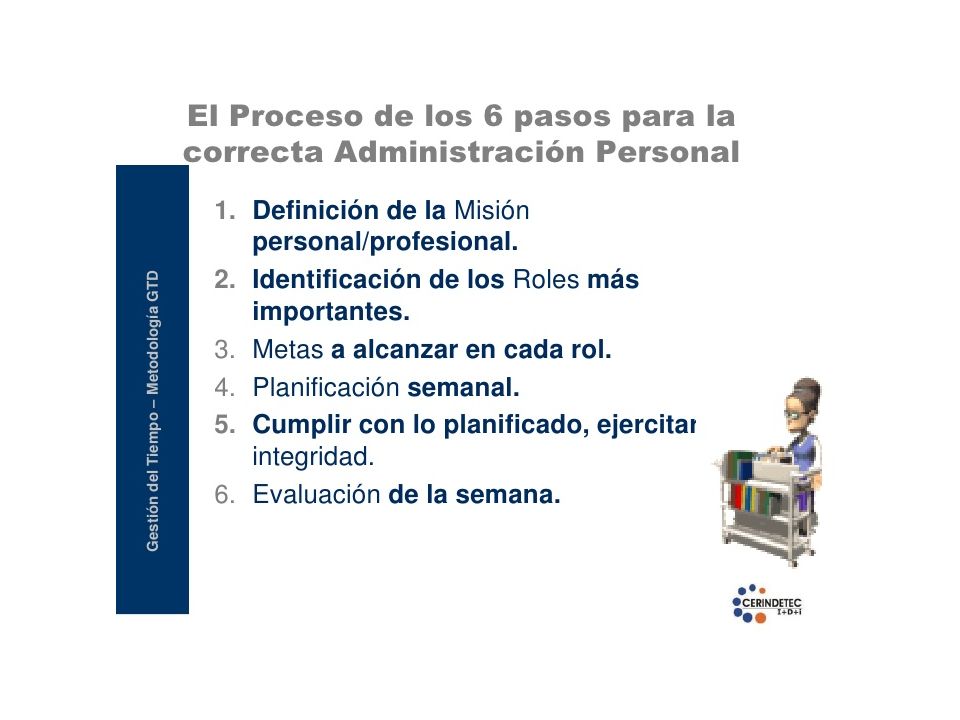 El Proceso de los 6 pasos para la correcta Administración Personal

Gestión del Tiempo – Metodología GTD

1. Definición de la Misión personal/profesional.
2. Identificación de los Roles más importantes.
3. Metas a alcanzar en cada rol.
4. Planificación semanal.
5. Cumplir con lo planificado, ejercitar integridad.
6. Evaluación de la semana.

CERINDETEC
I+D+i